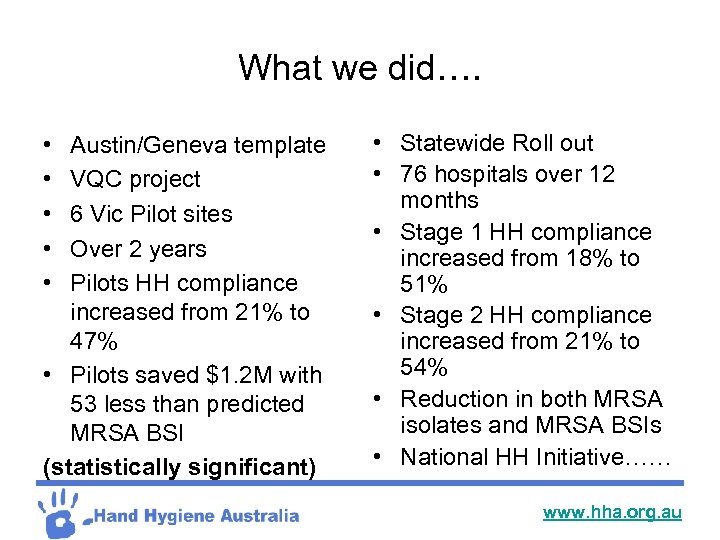 What we did….

• Austin/Geneva template
• VQC project
• 6 Vic Pilot sites
• Over 2 years
• Pilots HH compliance increased from 21% to 47%
• Pilots saved \$1.2M with 53 less than predicted MRSA BSI
(statistically significant)

• Statewide Roll out
• 76 hospitals over 12 months
• Stage 1 HH compliance increased from 18% to 51%
• Stage 2 HH compliance increased from 21% to 54%
• Reduction in both MRSA isolates and MRSA BSIs
• National HH Initiative……

Hand Hygiene Australia

www.hha.org.au